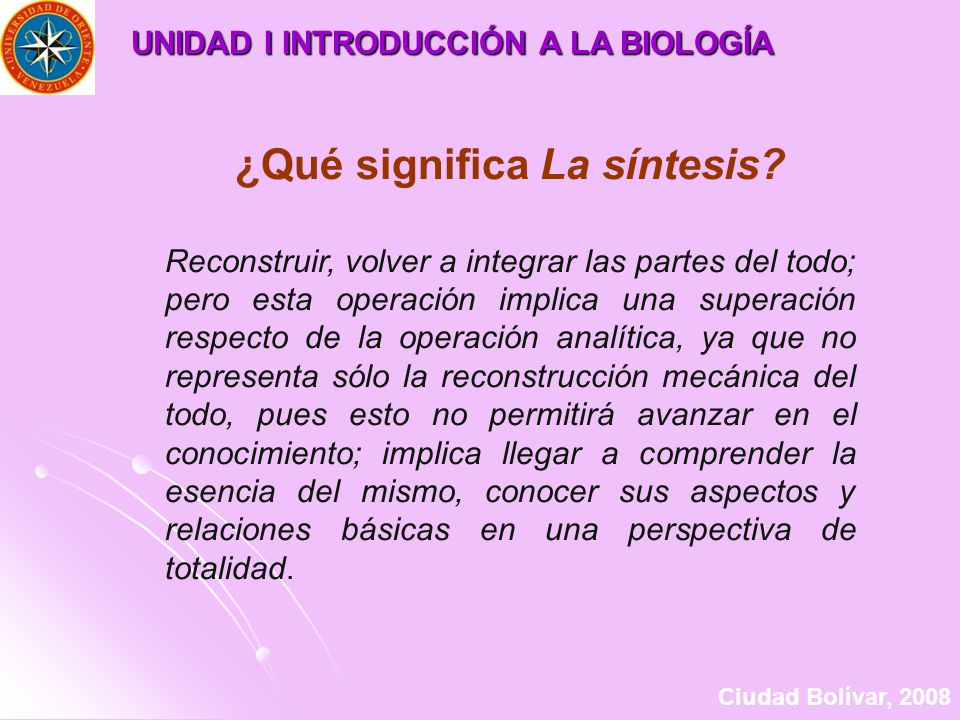 UNIVERSIDAD DE ORIENTE VENEZUELA

UNIDAD I INTRODUCCIÓN A LA BIOLOGÍA

¿Qué significa La síntesis?

Reconstruir, volver a integrar las partes del todo; pero esta operación implica una superación respecto de la operación analítica, ya que no representa sólo la reconstrucción mecánica del todo, pues esto no permitirá avanzar en el conocimiento; implica llegar a comprender la esencia del mismo, conocer sus aspectos y relaciones básicas en una perspectiva de totalidad.

Ciudad Bolívar, 2008